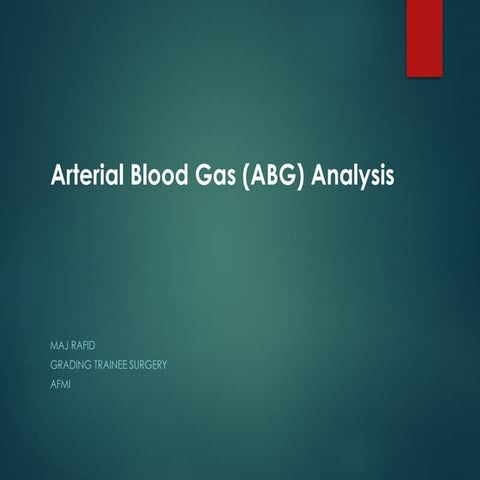 Arterial Blood Gas (ABG) Analysis

MAJ RAFID
GRADING TRAINEE SURGERY
AFMI